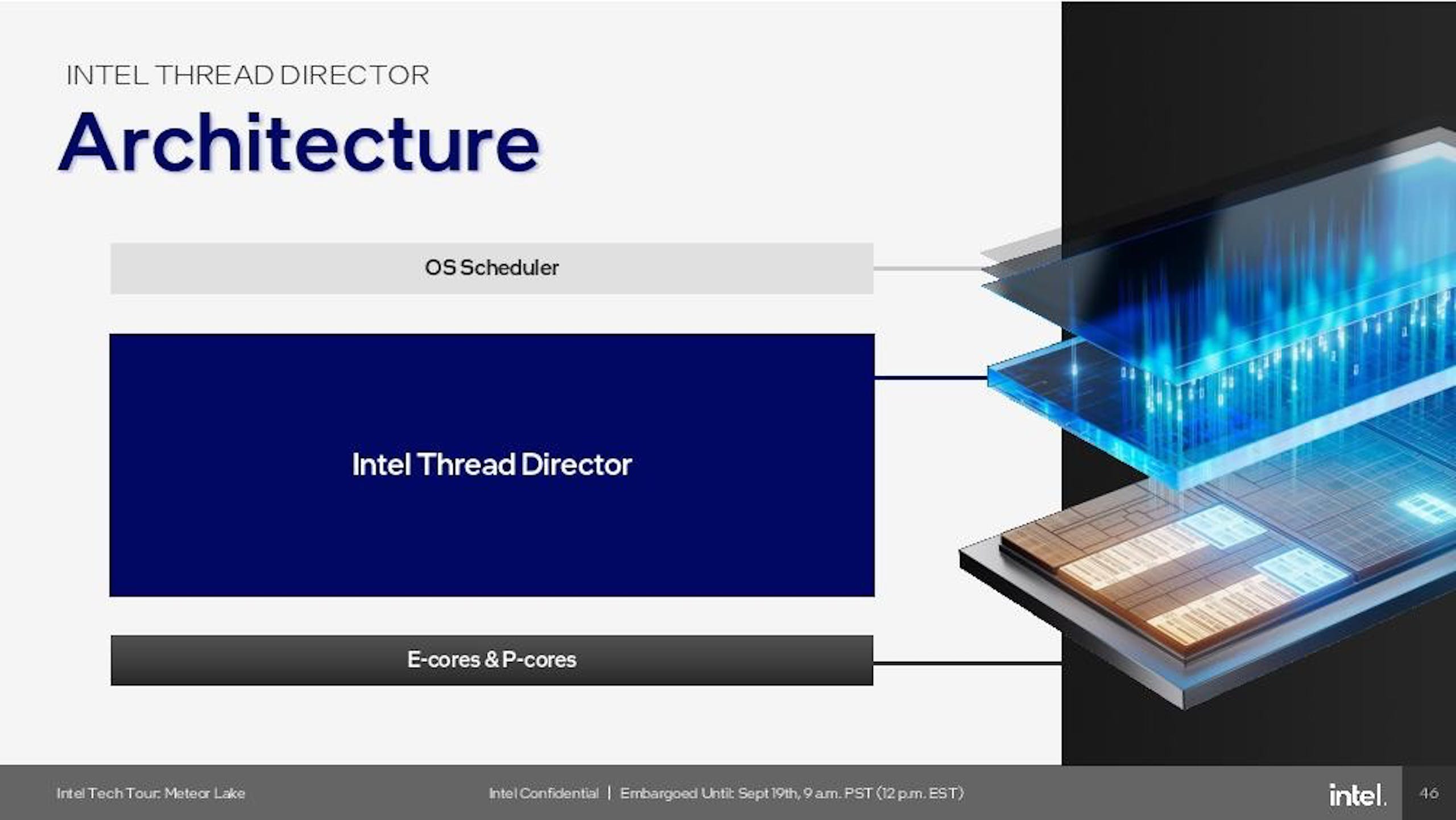 INTEL THREAD DIRECTOR

Architecture

OS Scheduler

Intel Thread Director

E-cores & P-cores

Intel Tech Tour: Meteor Lake

Intel Confidential | Embargoed Until: Sept 19th, 9 a.m. PST (12 p.m. EST)

intel.

46